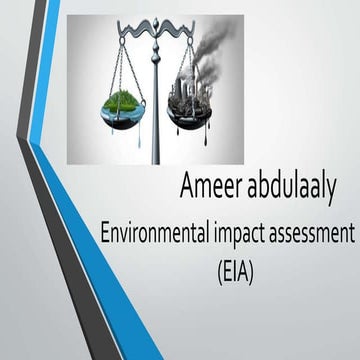 Ameer abdulaaly

Environmental impact assessment (EIA)